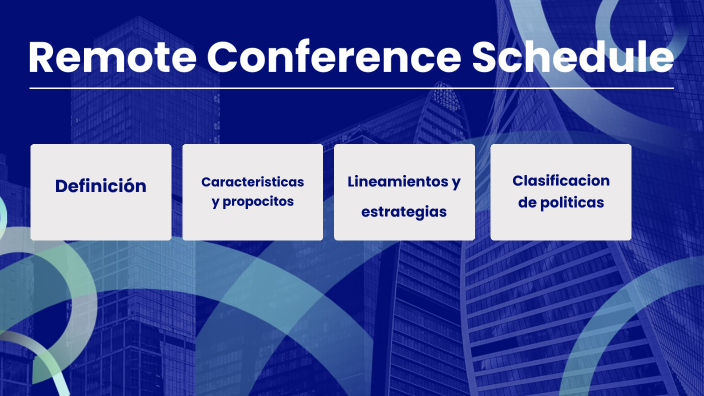 Remote Conference Schedule

Definición

Caracteristicas y propocitos

Lineamientos y estrategias

Clasificacion de politicas